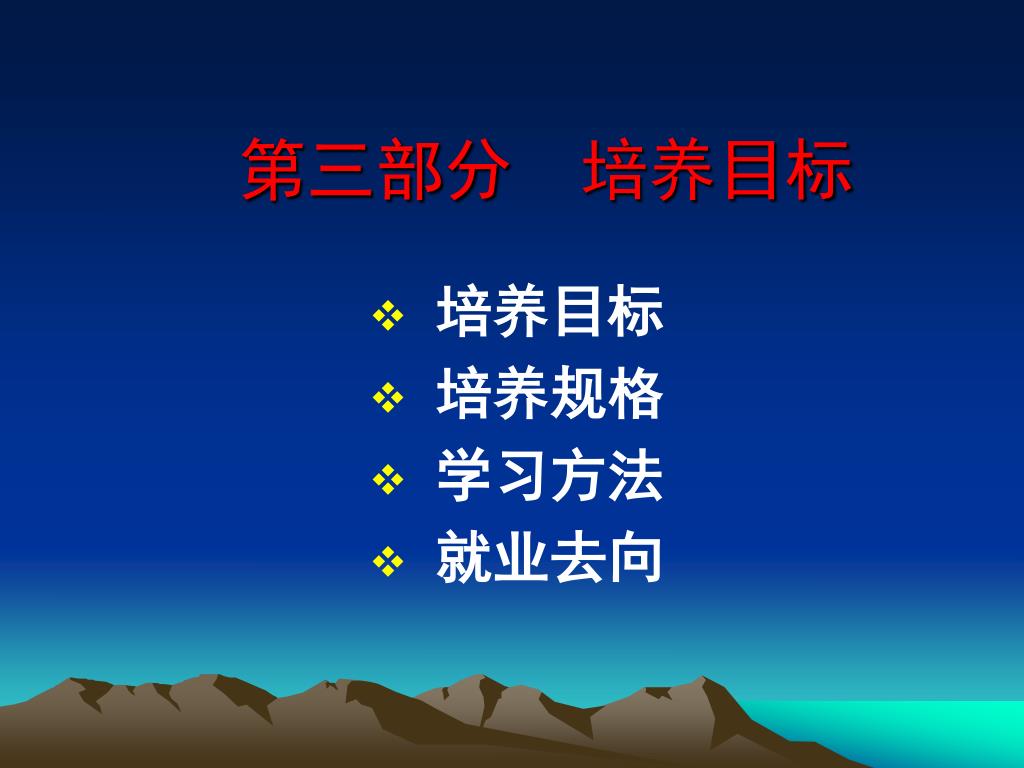 第三部分　培养目标

❖ 培养目标
❖ 培养规格
❖ 学习方法
❖ 就业去向